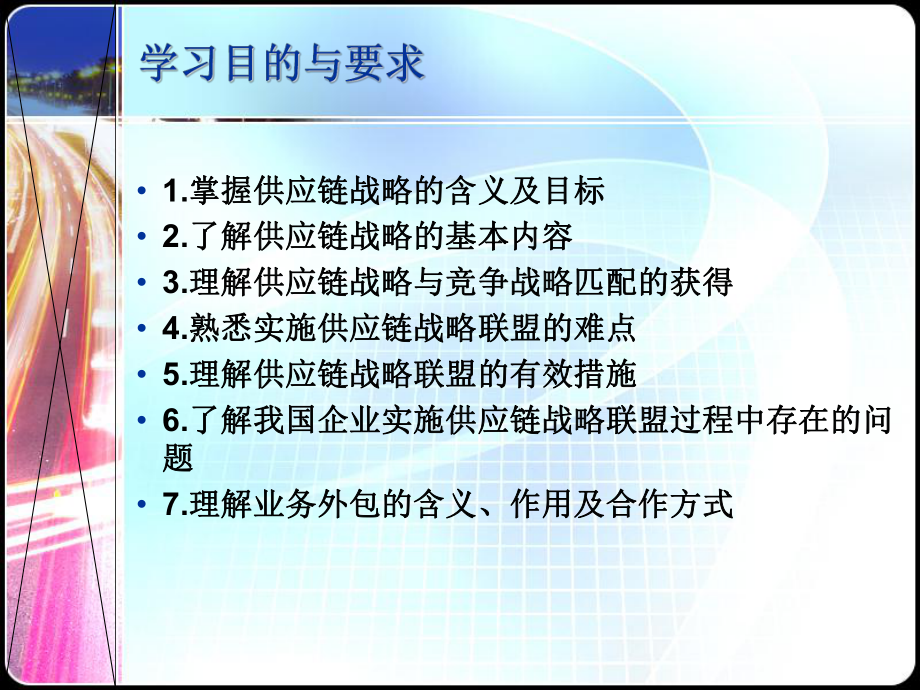 学习目的与要求

• 1.掌握供应链战略的含义及目标
• 2.了解供应链战略的基本内容
• 3.理解供应链战略与竞争战略匹配的获得
• 4.熟悉实施供应链战略联盟的难点
• 5.理解供应链战略联盟的有效措施
• 6.了解我国企业实施供应链战略联盟过程中存在的问题
• 7.理解业务外包的含义、作用及合作方式